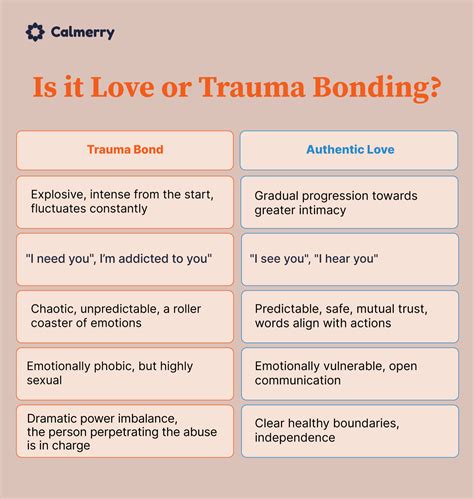 Calmerry

Is it Love or Trauma Bonding?

| Trauma Bond | Authentic Love |
|---|---|
| Explosive, intense from the start, fluctuates constantly | Gradual progression towards greater intimacy |
| "I need you", I'm addicted to you" | "I see you", "I hear you" |
| Chaotic, unpredictable, a roller coaster of emotions | Predictable, safe, mutual trust, words align with actions |
| Emotionally phobic, but highly sexual | Emotionally vulnerable, open communication |
| Dramatic power imbalance, the person perpetrating the abuse is in charge | Clear healthy boundaries, independence |